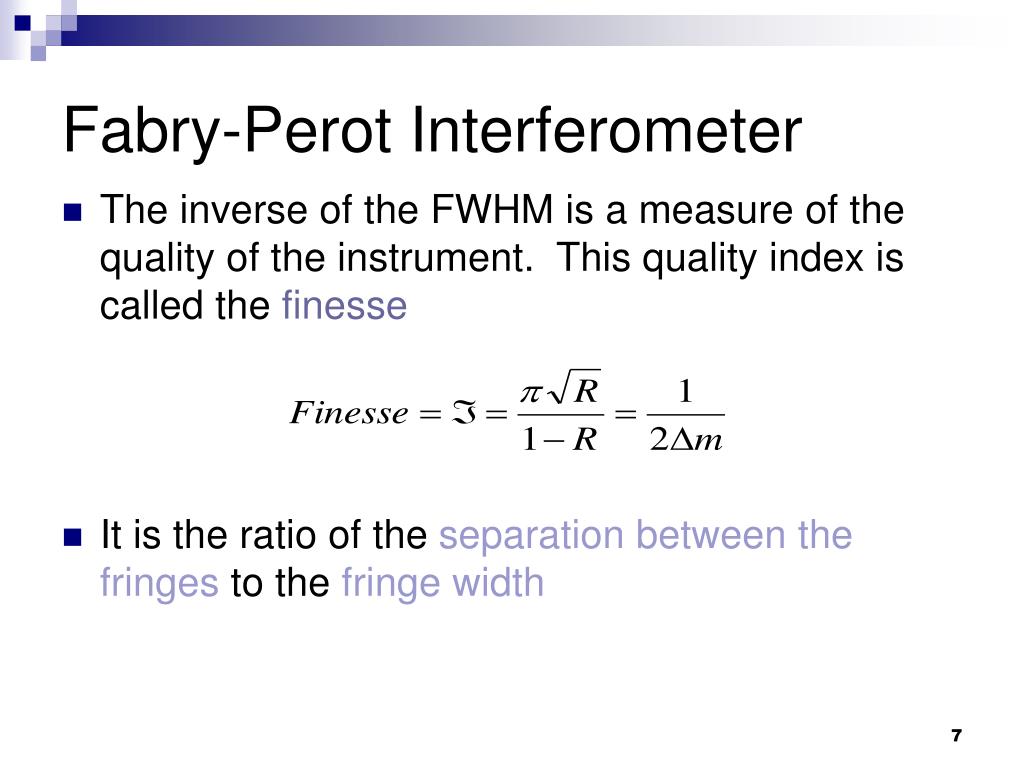 Fabry-Perot Interferometer

The inverse of the FWHM is a measure of the quality of the instrument.  This quality index is called the finesse

$Finesse = \Im = \frac{\pi\sqrt{R}}{1-R} = \frac{1}{2\Delta m}$

It is the ratio of the separation between the fringes to the fringe width

7